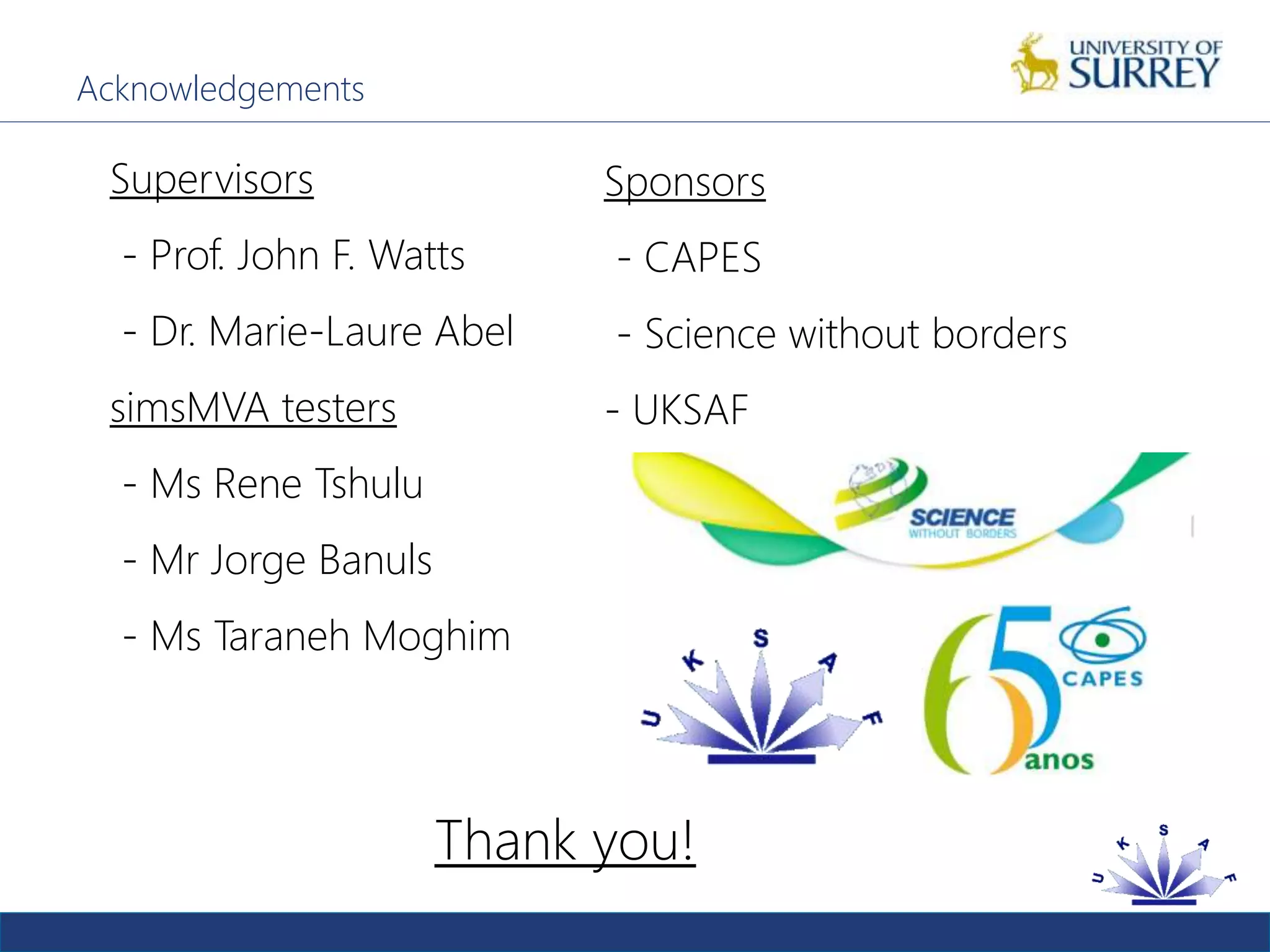 Acknowledgements

UNIVERSITY OF SURREY

Supervisors

- Prof. John F. Watts

- Dr. Marie-Laure Abel

simsMVA testers

- Ms Rene Tshulu

- Mr Jorge Banuls

- Ms Taraneh Moghim

Sponsors

- CAPES

- Science without borders

- UKSAF

SCIENCE WITHOUT BORDERS

U K S A F

65 CAPES anos

Thank you!

U K S A F